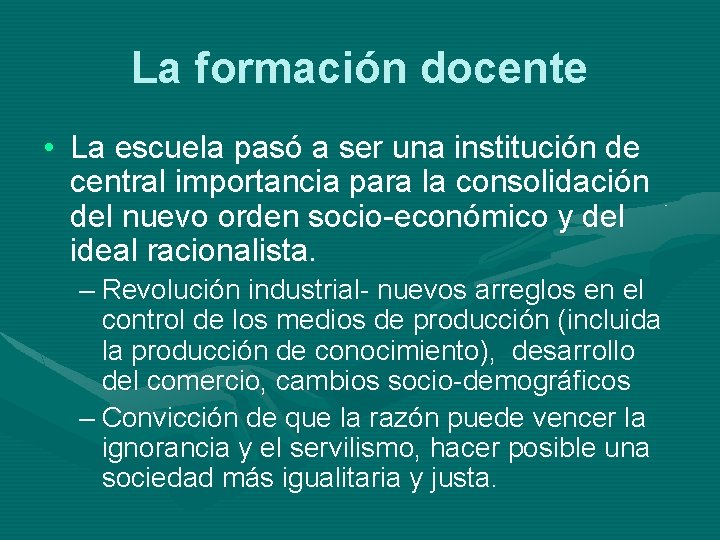 La formación docente

• La escuela pasó a ser una institución de central importancia para la consolidación del nuevo orden socio-económico y del ideal racionalista.

– Revolución industrial- nuevos arreglos en el control de los medios de producción (incluida la producción de conocimiento), desarrollo del comercio, cambios socio-demográficos

– Convicción de que la razón puede vencer la ignorancia y el servilismo, hacer posible una sociedad más igualitaria y justa.